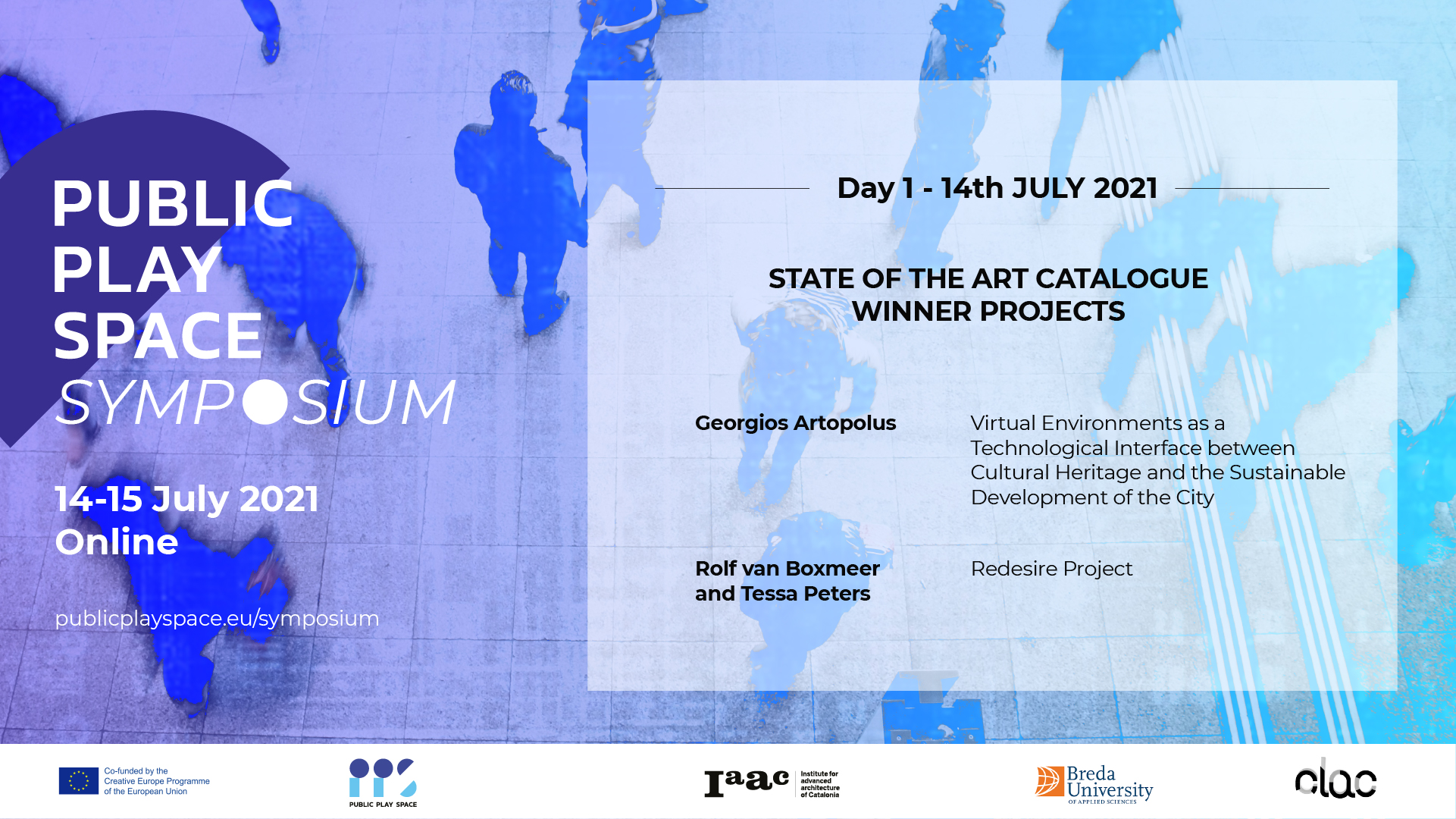 PUBLIC PLAY SPACE SYMPOSIUM

14-15 July 2021
Online

publicplayspace.eu/symposium

Day 1 - 14th JULY 2021

STATE OF THE ART CATALOGUE
WINNER PROJECTS

Georgios Artopolus

Virtual Environments as a Technological Interface between Cultural Heritage and the Sustainable Development of the City

Rolf van Boxmeer and Tessa Peters

Redesire Project

Co-funded by the Creative Europe Programme of the European Union

PUBLIC PLAY SPACE

Iaac Institute for advanced architecture of Catalonia

Breda University OF APPLIED SCIENCES

clac